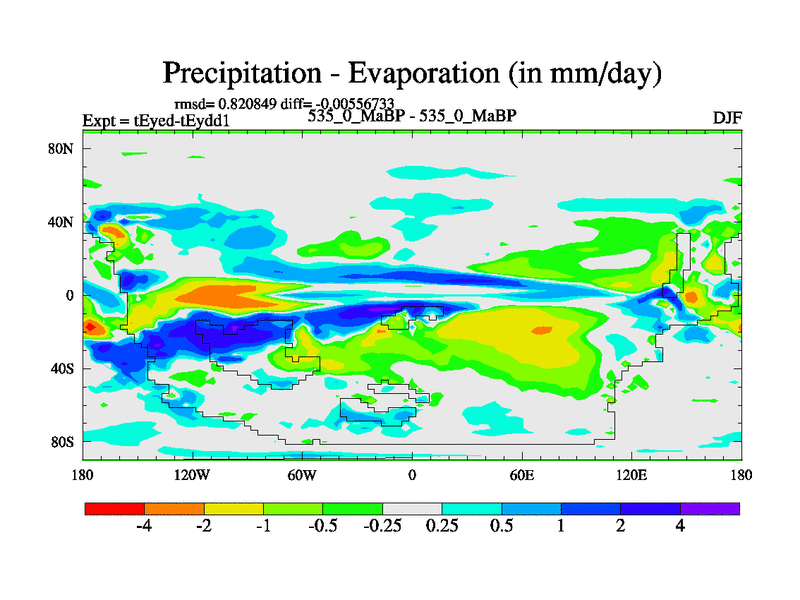 Precipitation - Evaporation (in mm/day)

rmsd= 0.820849 diff= -0.00556733

Expt = tEyed-tEydd1

535_0_MaBP - 535_0_MaBP

DJF

80N
40N
0
40S
80S

180
120W
60W
0
60E
120E
180

-4
-2
-1
-0.5
-0.25
0.25
0.5
1
2
4